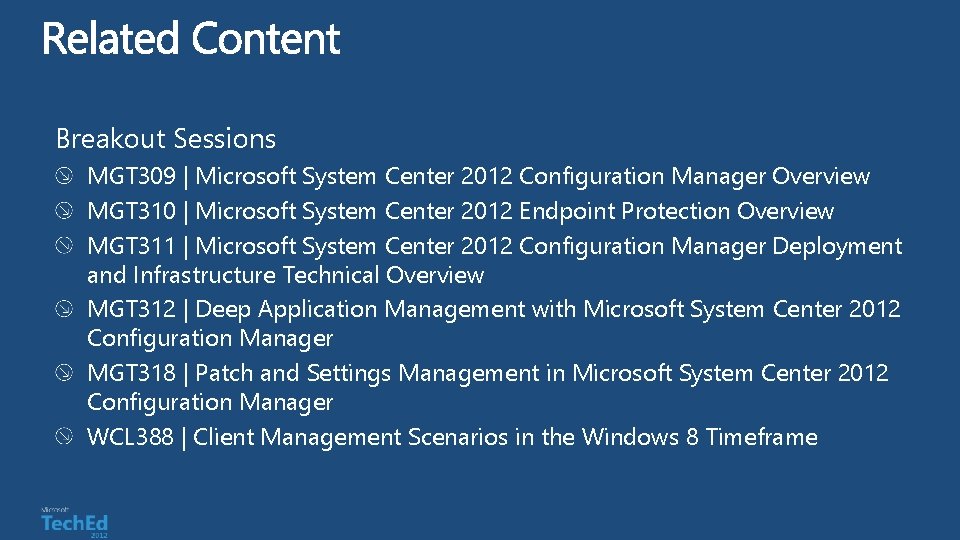 Related Content

Breakout Sessions

MGT309 | Microsoft System Center 2012 Configuration Manager Overview

MGT310 | Microsoft System Center 2012 Endpoint Protection Overview

MGT311 | Microsoft System Center 2012 Configuration Manager Deployment and Infrastructure Technical Overview

MGT312 | Deep Application Management with Microsoft System Center 2012 Configuration Manager

MGT318 | Patch and Settings Management in Microsoft System Center 2012 Configuration Manager

WCL388 | Client Management Scenarios in the Windows 8 Timeframe

Microsoft
TechEd
2012